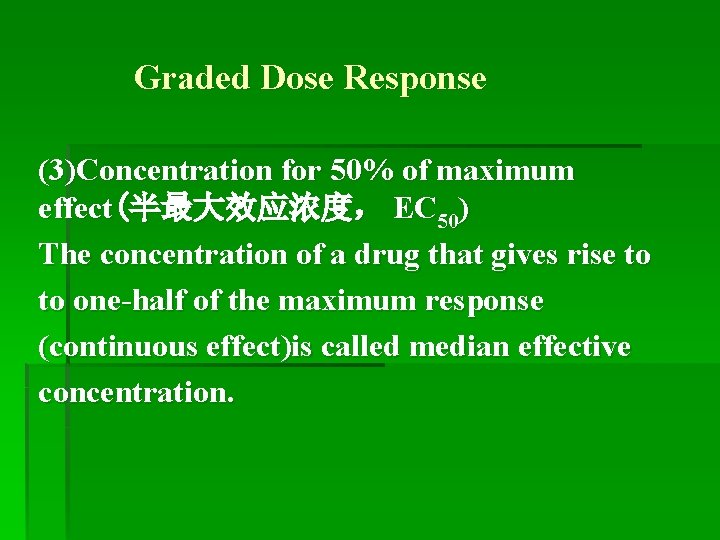 Graded Dose Response

(3)Concentration for 50% of maximum effect（半最大效应浓度， $EC_{50}$)
The concentration of a drug that gives rise to to one-half of the maximum response (continuous effect)is called median effective concentration.